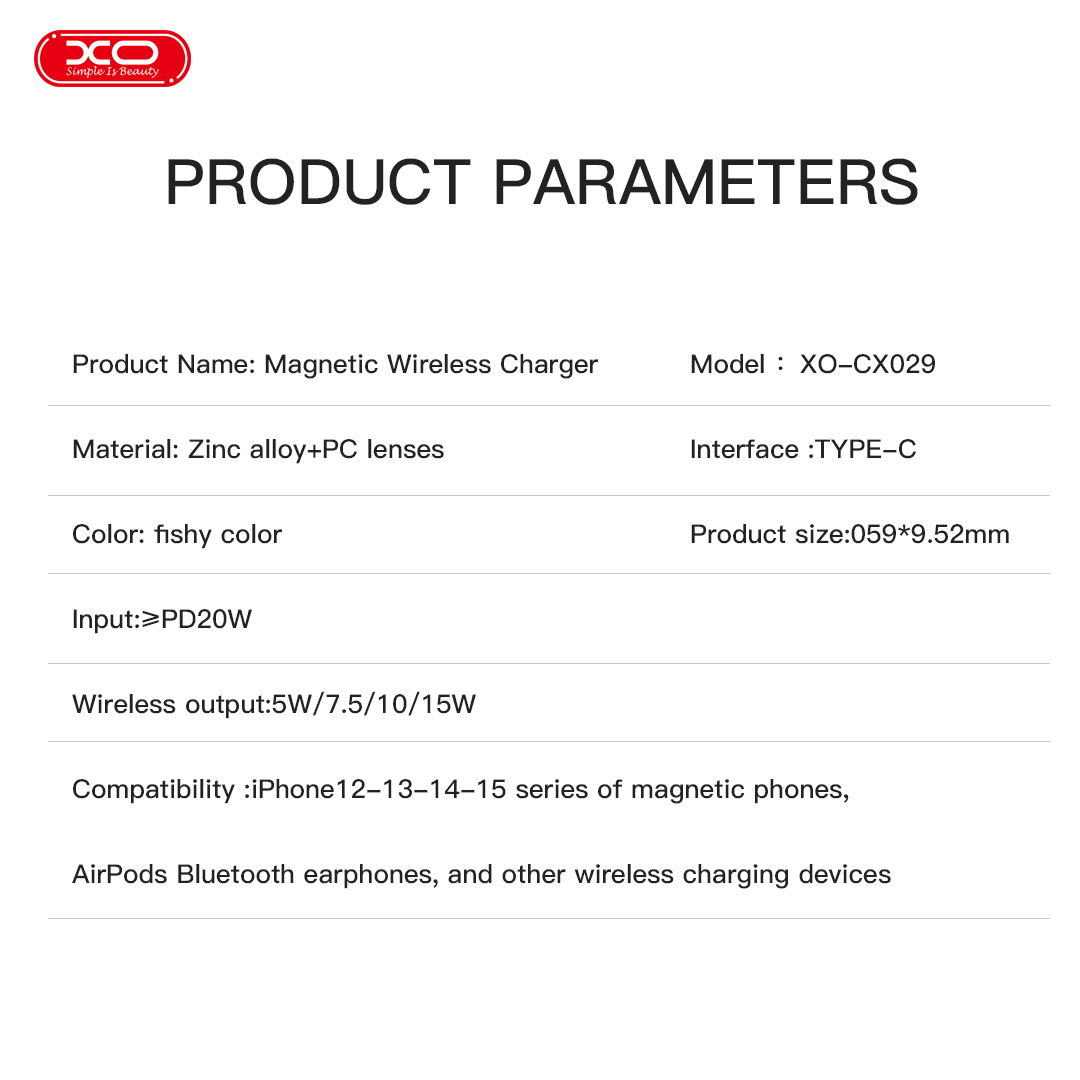 XO
Simple Is Beauty

PRODUCT PARAMETERS

Product Name: Magnetic Wireless Charger

Model： XO-CX029

Material: Zinc alloy+PC lenses

Interface :TYPE-C

Color: fishy color

Product size:059*9.52mm

Input:≥PD20W

Wireless output:5W/7.5/10/15W

Compatibility :iPhone12-13-14-15 series of magnetic phones,

AirPods Bluetooth earphones, and other wireless charging devices